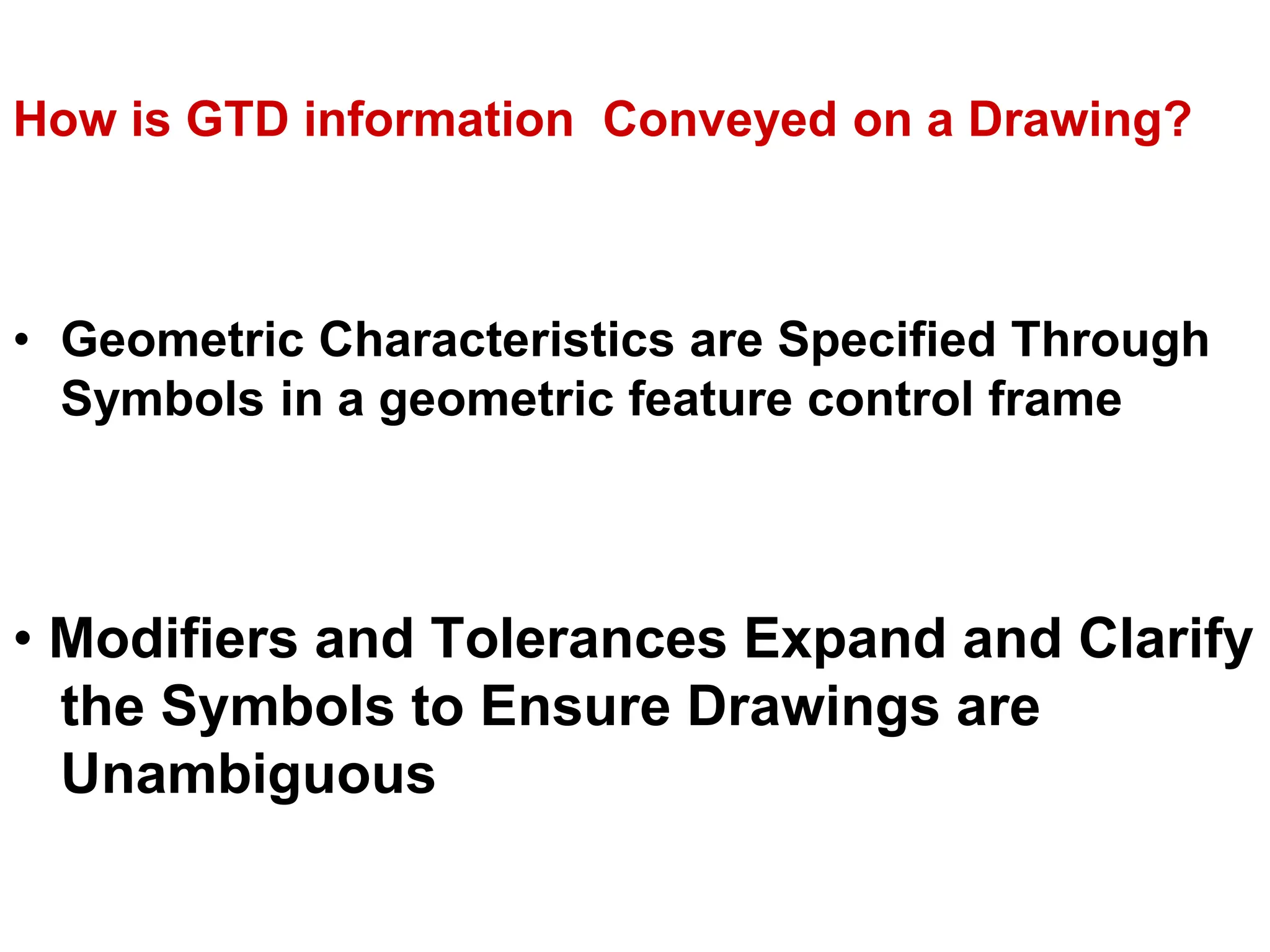 How is GTD information  Conveyed on a Drawing?

• Geometric Characteristics are Specified Through Symbols in a geometric feature control frame

• Modifiers and Tolerances Expand and Clarify the Symbols to Ensure Drawings are Unambiguous